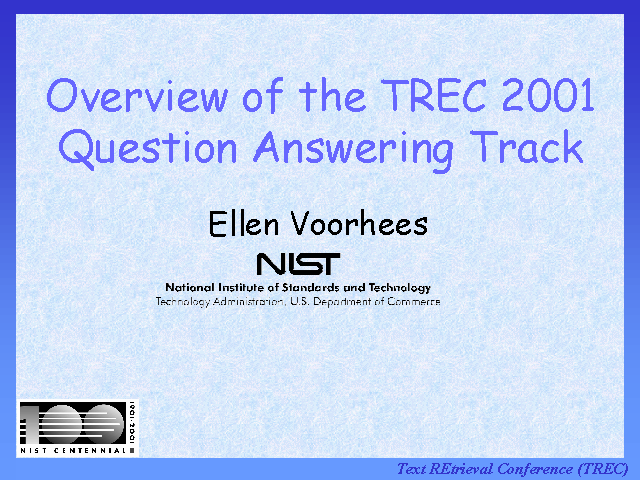 Overview of the TREC 2001 Question Answering Track

Ellen Voorhees

NIST

National Institute of Standards and Technology
Technology Administration, U.S. Department of Commerce

100
1901-2001
NIST CENTENNIAL

Text REtrieval Conference (TREC)